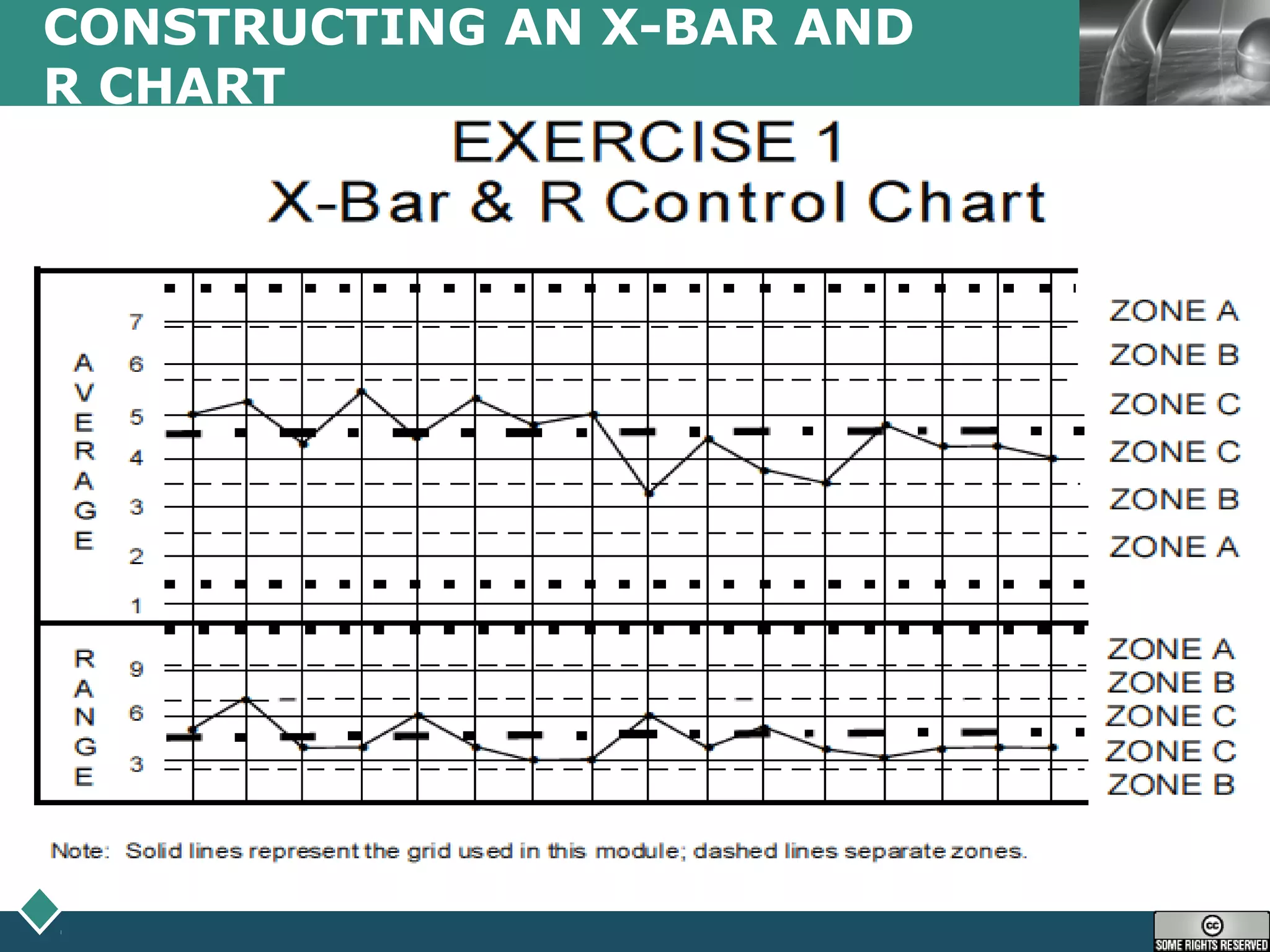 CONSTRUCTING AN X-BAR AND R CHART

EXERCISE 1
X-Bar & R Control Chart

AVERAGE

7
6
5
4
3
2
1

ZONE A
ZONE B
ZONE C
ZONE C
ZONE B
ZONE A

RANGE

9
6
3

ZONE A
ZONE B
ZONE C
ZONE C
ZONE B

Note: Solid lines represent the grid used in this module; dashed lines separate zones.

cc
SOME RIGHTS RESERVED